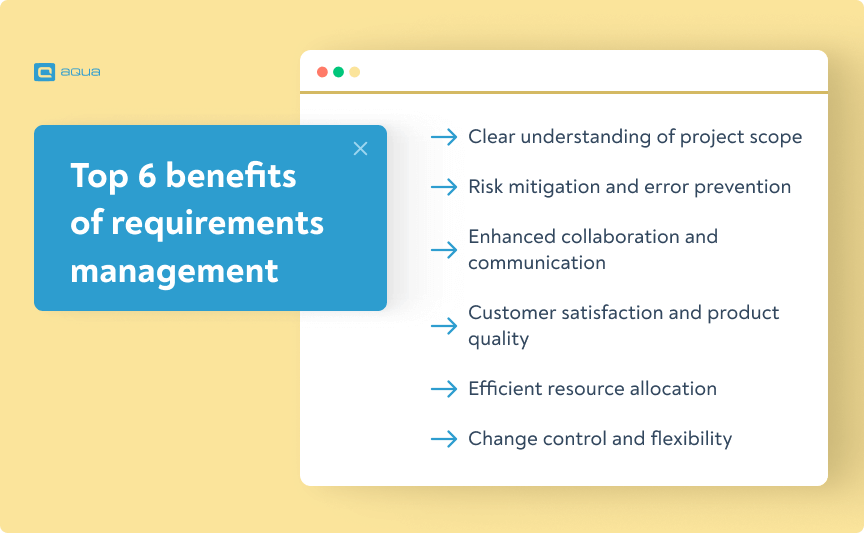 aqua

Top 6 benefits of requirements management

→ Clear understanding of project scope

→ Risk mitigation and error prevention

→ Enhanced collaboration and communication

→ Customer satisfaction and product quality

→ Efficient resource allocation

→ Change control and flexibility